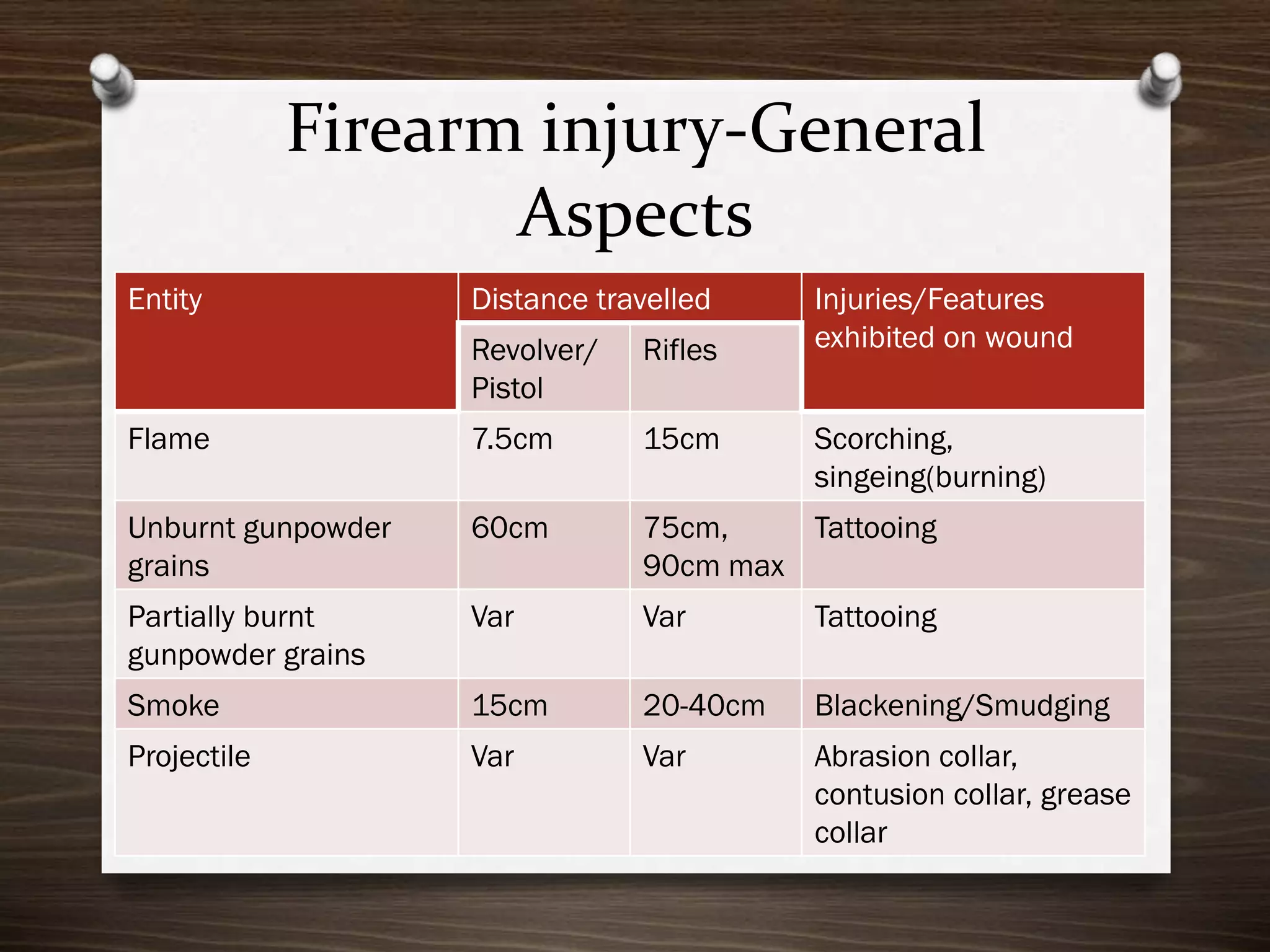 Firearm injury-General Aspects

| Entity | Distance travelled | | Injuries/Features exhibited on wound |
|---|---|---|---|
| | Revolver/ Pistol | Rifles | |
| Flame | 7.5cm | 15cm | Scorching, singeing(burning) |
| Unburnt gunpowder grains | 60cm | 75cm, 90cm max | Tattooing |
| Partially burnt gunpowder grains | Var | Var | Tattooing |
| Smoke | 15cm | 20-40cm | Blackening/Smudging |
| Projectile | Var | Var | Abrasion collar, contusion collar, grease collar |